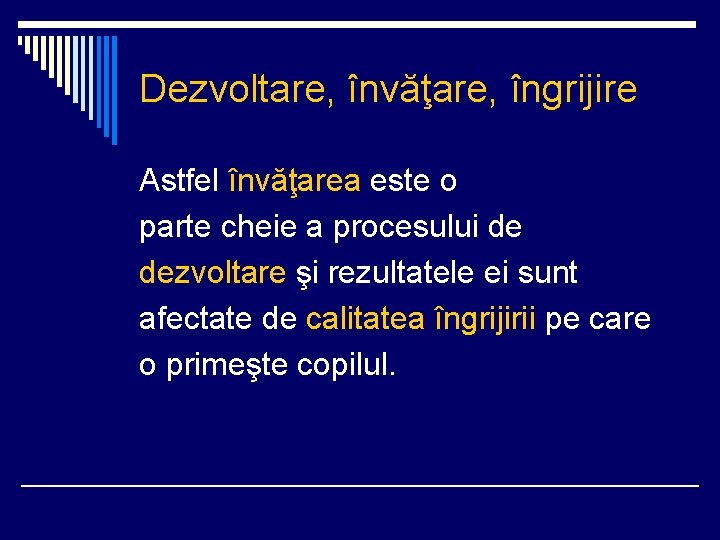 Dezvoltare, învăţare, îngrijire

Astfel învăţarea este o parte cheie a procesului de dezvoltare şi rezultatele ei sunt afectate de calitatea îngrijirii pe care o primeşte copilul.